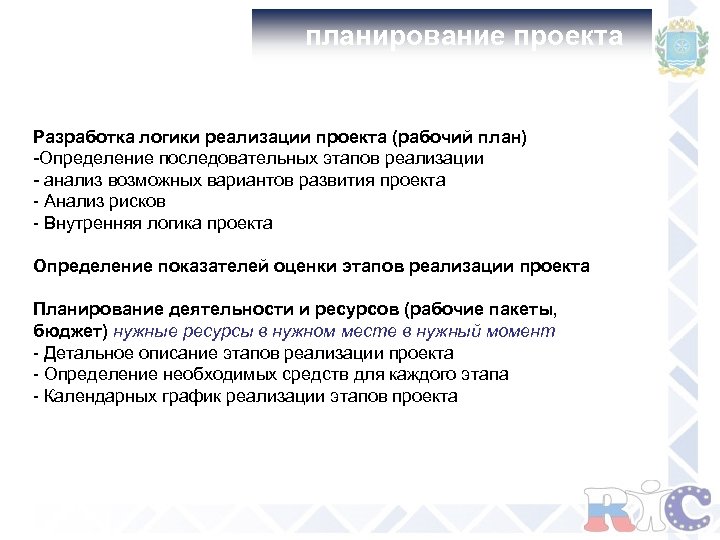 планирование проекта

Разработка логики реализации проекта (рабочий план)
-Определение последовательных этапов реализации
- анализ возможных вариантов развития проекта
- Анализ рисков
- Внутренняя логика проекта

Определение показателей оценки этапов реализации проекта

Планирование деятельности и ресурсов (рабочие пакеты, бюджет) нужные ресурсы в нужном месте в нужный момент
- Детальное описание этапов реализации проекта
- Определение необходимых средств для каждого этапа
- Календарных график реализации этапов проекта

RIC